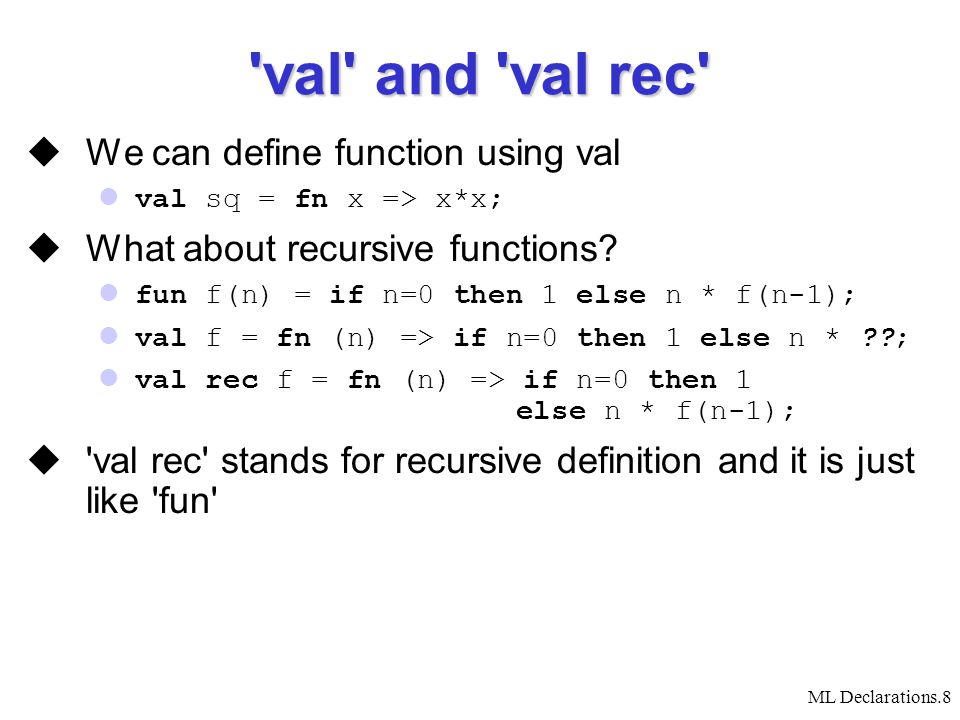 'val' and 'val rec'

We can define function using val

val sq = fn x => x*x;

What about recursive functions?

fun f(n) = if n=0 then 1 else n * f(n-1);

val f = fn (n) => if n=0 then 1 else n * ??;

val rec f = fn (n) => if n=0 then 1
else n * f(n-1);

'val rec' stands for recursive definition and it is just like 'fun'

ML Declarations.8